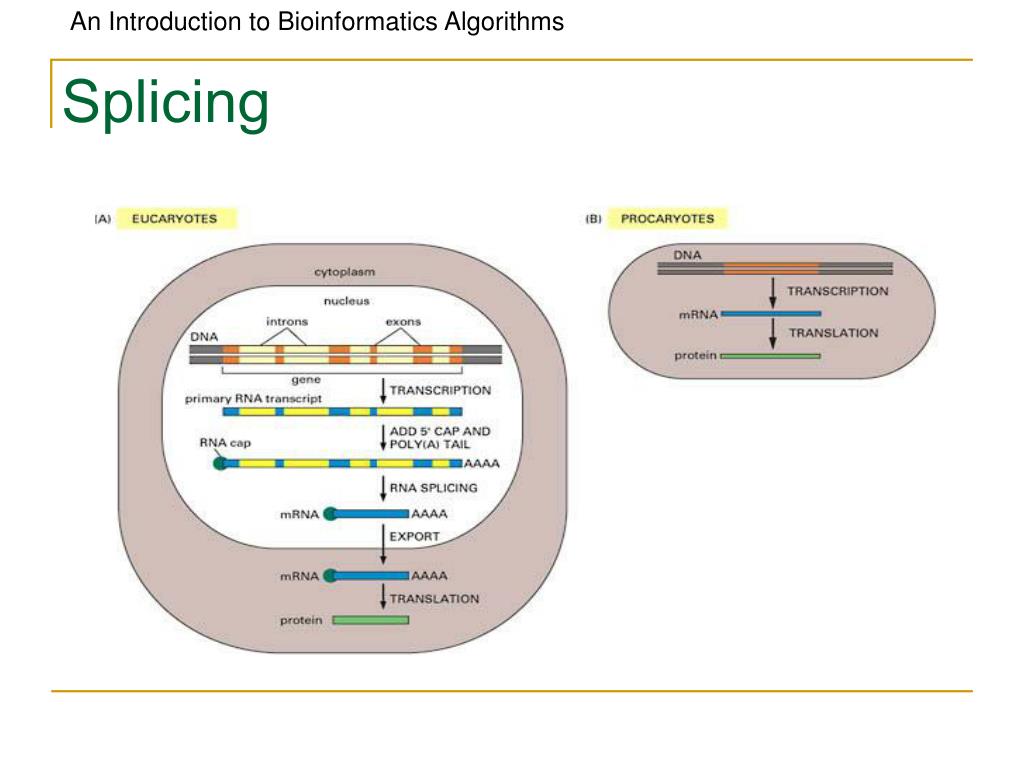 An Introduction to Bioinformatics Algorithms

Splicing

(A) EUCARYOTES

cytoplasm

nucleus

introns

exons

DNA

gene

TRANSCRIPTION

primary RNA transcript

ADD 5' CAP AND POLY(A) TAIL

RNA cap

AAAA

RNA SPLICING

mRNA

AAAA

EXPORT

mRNA

AAAA

TRANSLATION

protein

(B) PROCARYOTES

DNA

TRANSCRIPTION

mRNA

TRANSLATION

protein